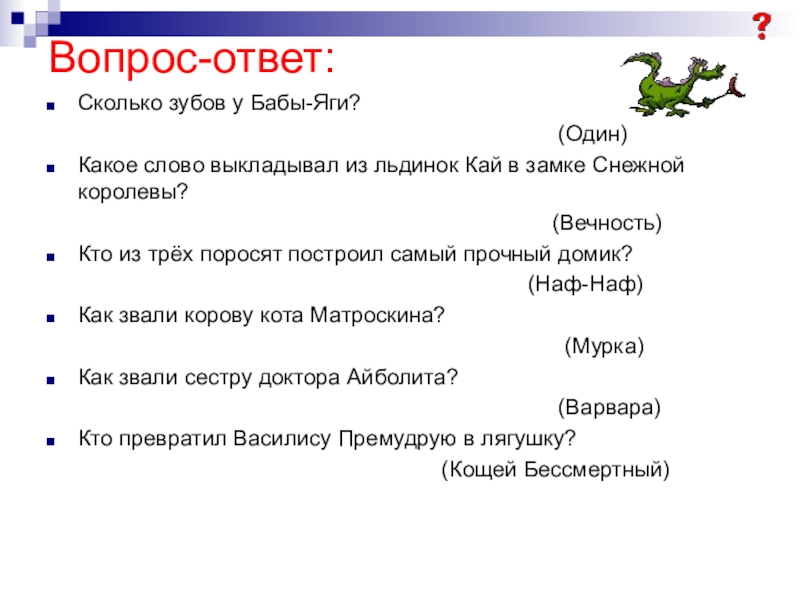 ?

Вопрос-ответ:

Сколько зубов у Бабы-Яги?

(Один)

Какое слово выкладывал из льдинок Кай в замке Снежной королевы?

(Вечность)

Кто из трёх поросят построил самый прочный домик?

(Наф-Наф)

Как звали корову кота Матроскина?

(Мурка)

Как звали сестру доктора Айболита?

(Варвара)

Кто превратил Василису Премудрую в лягушку?

(Кощей Бессмертный)